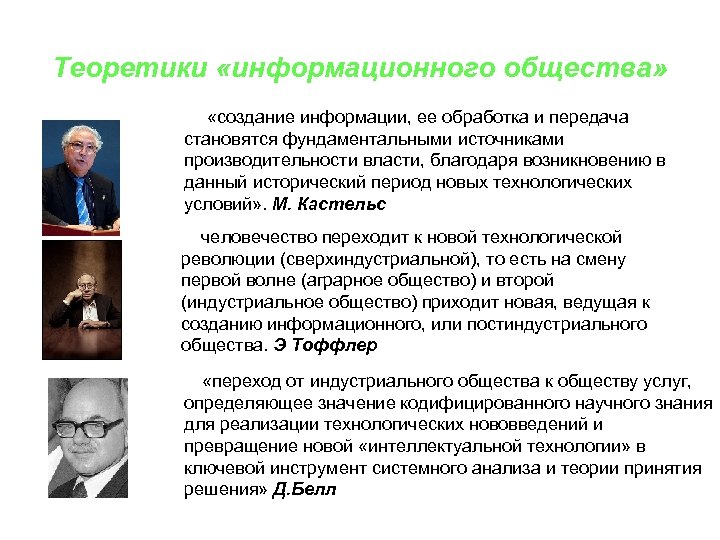 Теоретики «информационного общества»

«создание информации, ее обработка и передача становятся фундаментальными источниками производительности власти, благодаря возникновению в данный исторический период новых технологических условий». М. Кастельс

человечество переходит к новой технологической революции (сверхиндустриальной), то есть на смену первой волне (аграрное общество) и второй (индустриальное общество) приходит новая, ведущая к созданию информационного, или постиндустриального общества. Э Тоффлер

«переход от индустриального общества к обществу услуг, определяющее значение кодифицированного научного знания для реализации технологических нововведений и превращение новой «интеллектуальной технологии» в ключевой инструмент системного анализа и теории принятия решения» Д.Белл